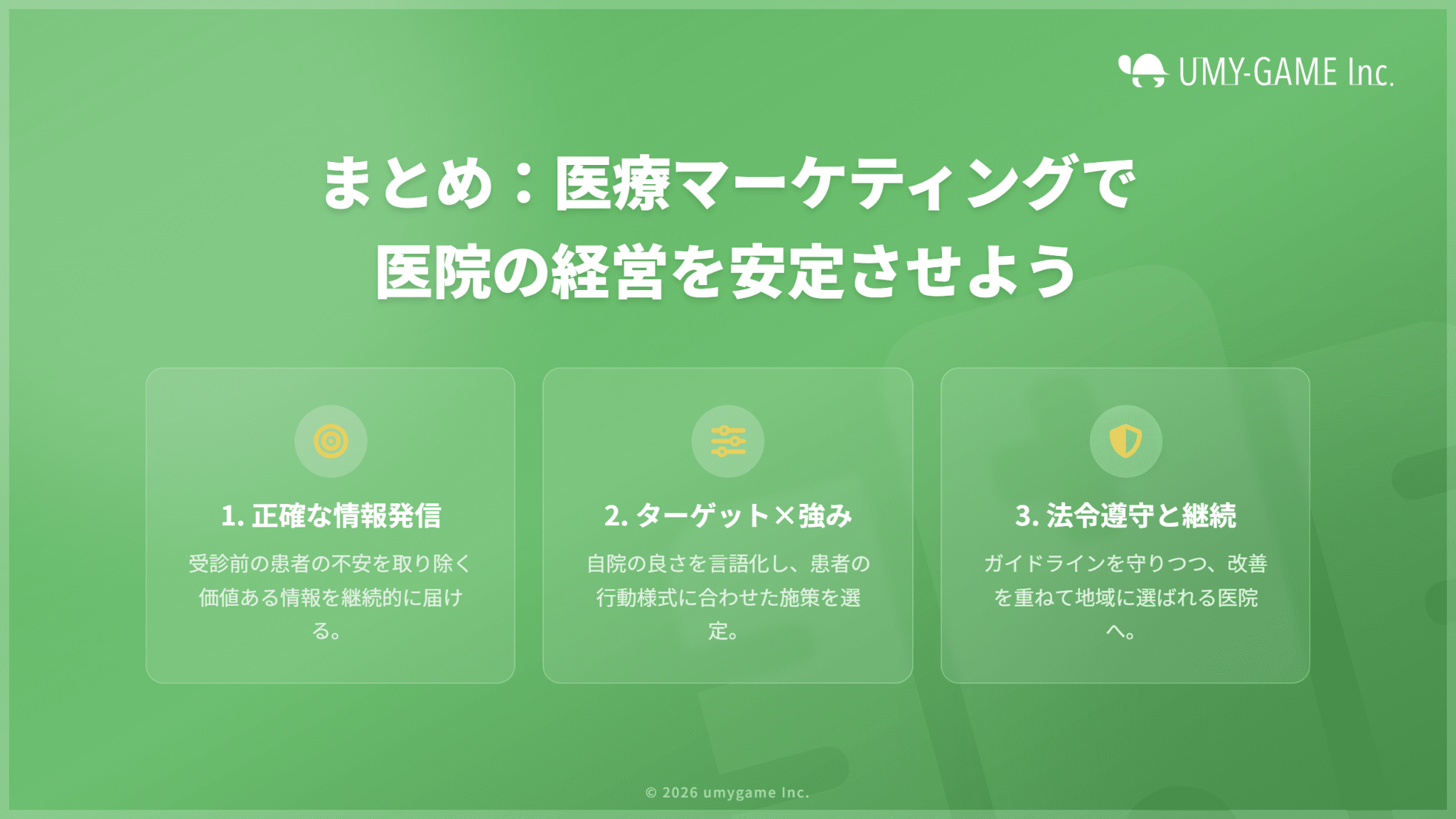 UMY-GAME Inc.

まとめ：医療マーケティングで医院の経営を安定させよう

1. 正確な情報発信

受診前の患者の不安を取り除く価値ある情報を継続的に届ける。

2. ターゲット×強み

自院の良さを言語化し、患者の行動様式に合わせた施策を選定。

3. 法令遵守と継続

ガイドラインを守りつつ、改善を重ねて地域に選ばれる医院へ。

© 2026 umygame Inc.